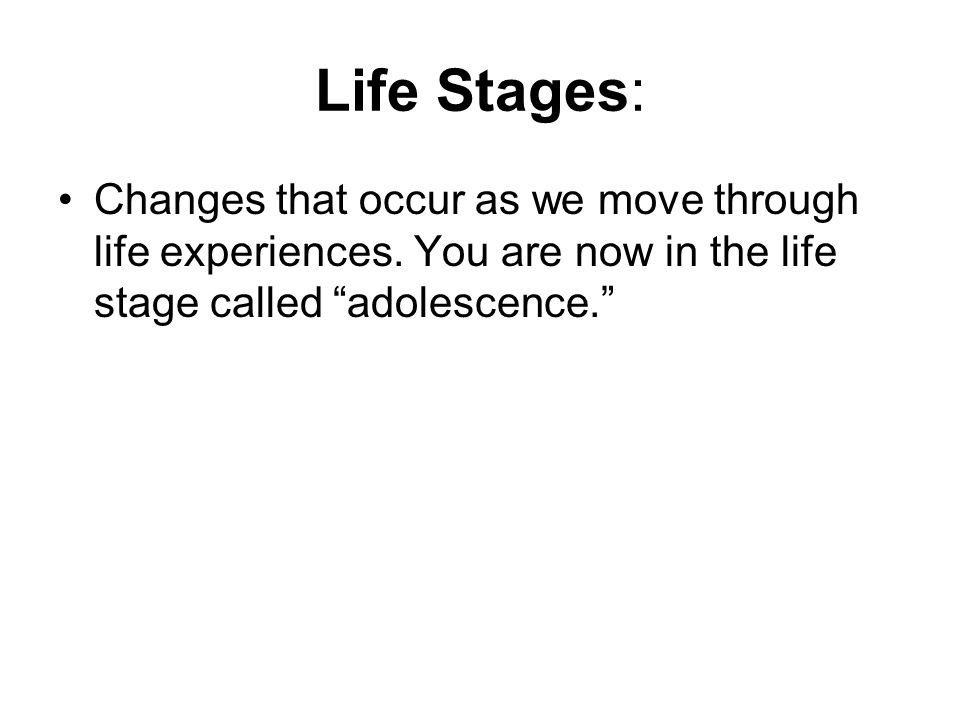 Life Stages:

• Changes that occur as we move through life experiences. You are now in the life stage called “adolescence.”